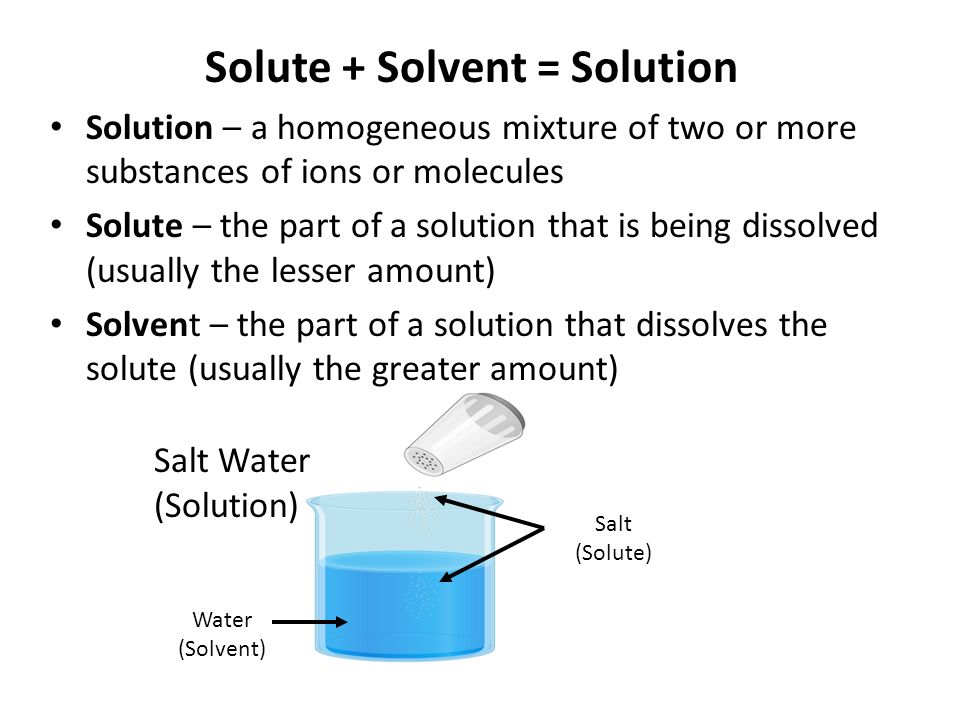 Solute + Solvent = Solution

• Solution – a homogeneous mixture of two or more substances of ions or molecules

• Solute – the part of a solution that is being dissolved (usually the lesser amount)

• Solvent – the part of a solution that dissolves the solute (usually the greater amount)

Salt Water (Solution)

Salt (Solute)

Water (Solvent)